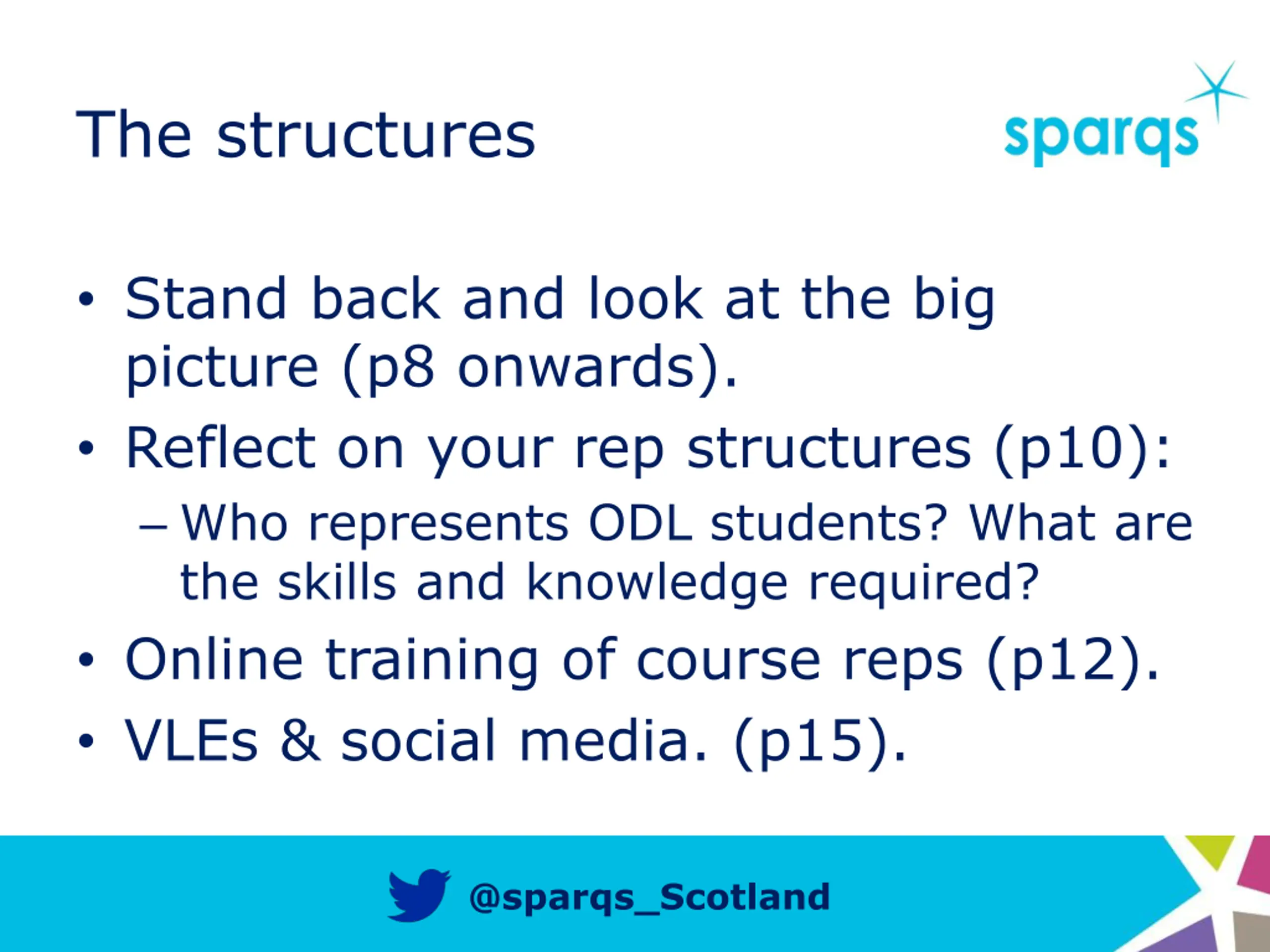 The structures

sparqs

• Stand back and look at the big picture (p8 onwards).
• Reflect on your rep structures (p10):
– Who represents ODL students? What are the skills and knowledge required?
• Online training of course reps (p12).
• VLEs & social media. (p15).

@sparqs_Scotland